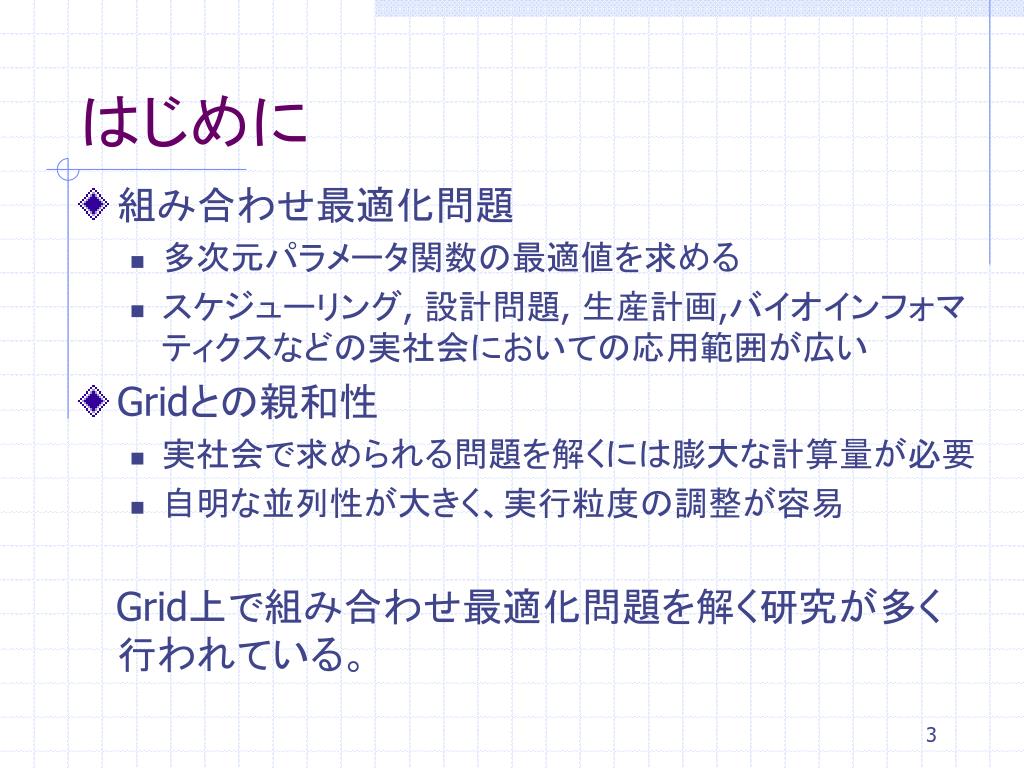 はじめに

組み合わせ最適化問題

- 多次元パラメータ関数の最適値を求める
- スケジューリング, 設計問題, 生産計画,バイオインフォマティクスなどの実社会においての応用範囲が広い

Gridとの親和性

- 実社会で求められる問題を解くには膨大な計算量が必要
- 自明な並列性が大きく、実行粒度の調整が容易

Grid上で組み合わせ最適化問題を解く研究が多く行われている。

3